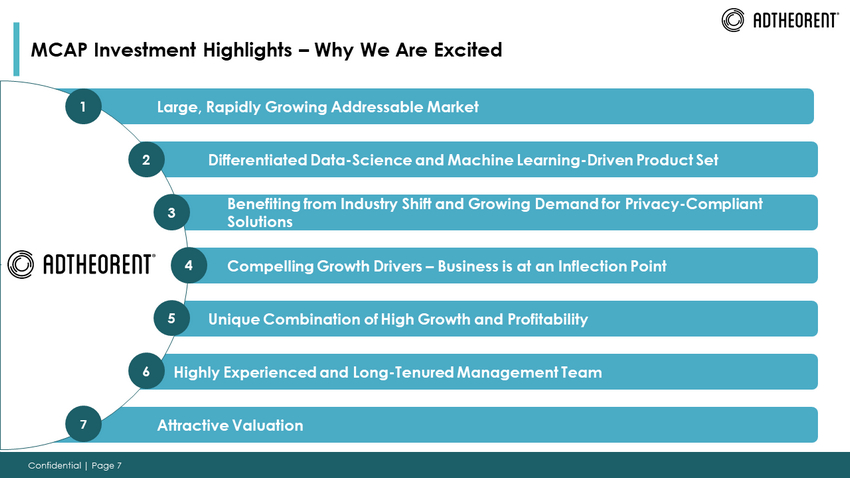 ADTHEORENT

MCAP Investment Highlights – Why We Are Excited

ADTHEORENT

1 Large, Rapidly Growing Addressable Market

2 Differentiated Data-Science and Machine Learning-Driven Product Set

3 Benefiting from Industry Shift and Growing Demand for Privacy-Compliant Solutions

4 Compelling Growth Drivers – Business is at an Inflection Point

5 Unique Combination of High Growth and Profitability

6 Highly Experienced and Long-Tenured Management Team

7 Attractive Valuation

Confidential | Page 7